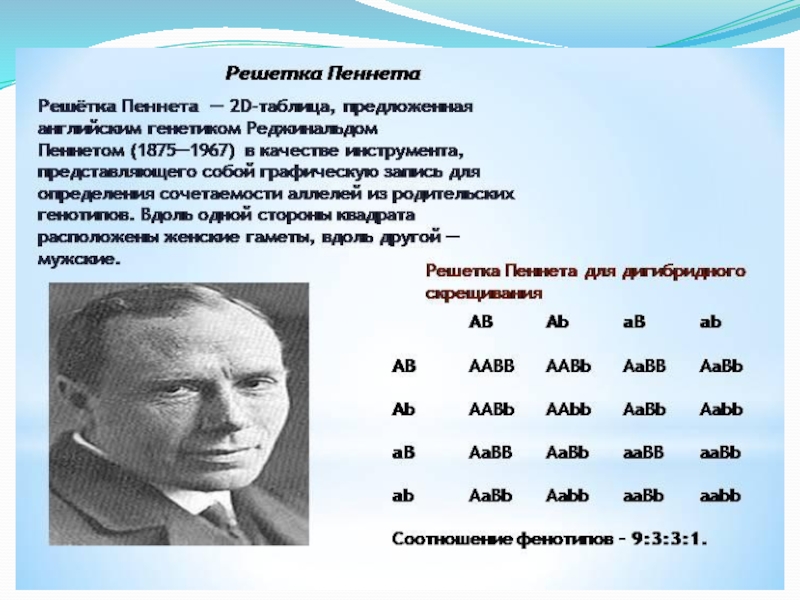 Решетка Пеннета

Решётка Пеннета — 2D-таблица, предложенная английским генетиком Реджинальдом Пеннетом (1875—1967) в качестве инструмента, представляющего собой графическую запись для определения сочетаемости аллелей из родительских генотипов. Вдоль одной стороны квадрата расположены женские гаметы, вдоль другой — мужские.

Решетка Пеннета для дигибридного скрещивания

| | AB | Ab | aB | ab |
|---|---|---|---|---|
| AB | AABB | AABb | AaBB | AaBb |
| Ab | AABb | AAbb | AaBb | Aabb |
| aB | AaBB | AaBb | aaBB | aaBb |
| ab | AaBb | Aabb | aaBb | aabb |

Соотношение фенотипов - 9:3:3:1.